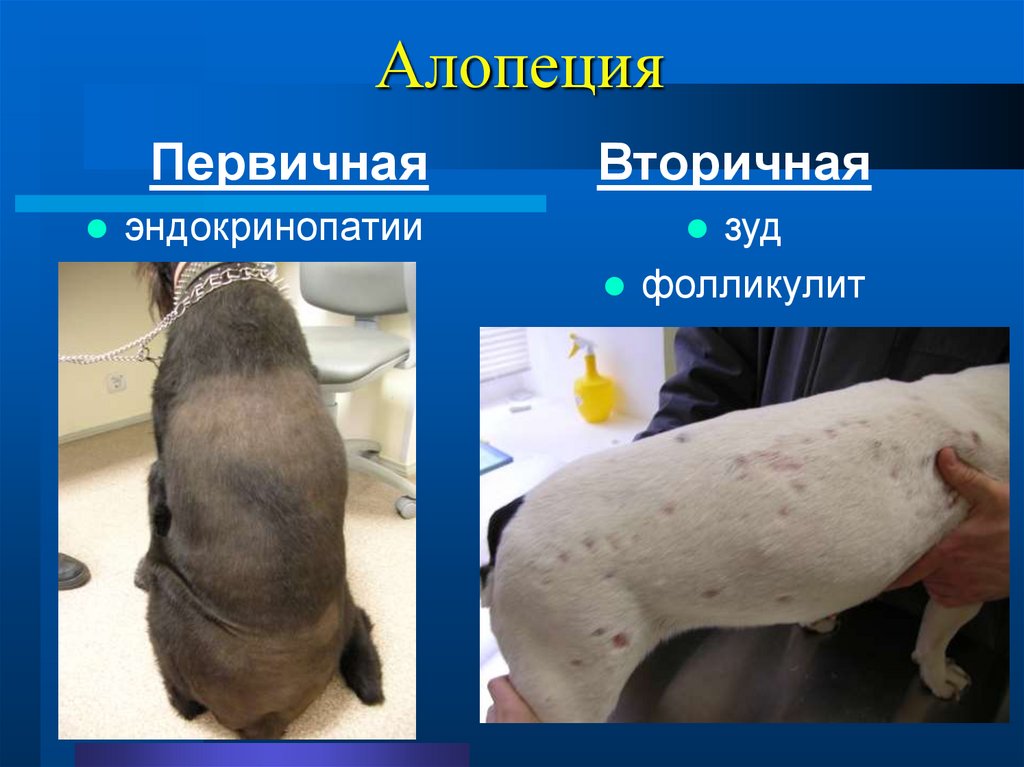 Алопеция

Первичная

эндокринопатии

Вторичная

зуд

фолликулит